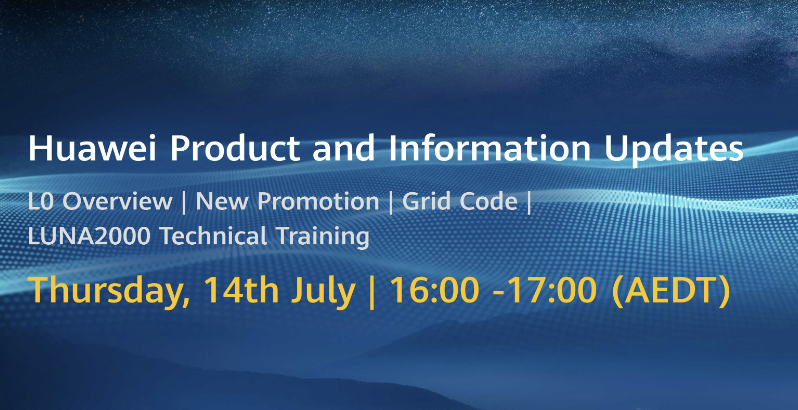 Huawei Product and Information Updates

L0 Overview | New Promotion | Grid Code | LUNA2000 Technical Training

Thursday, 14th July | 16:00 -17:00 (AEDT)